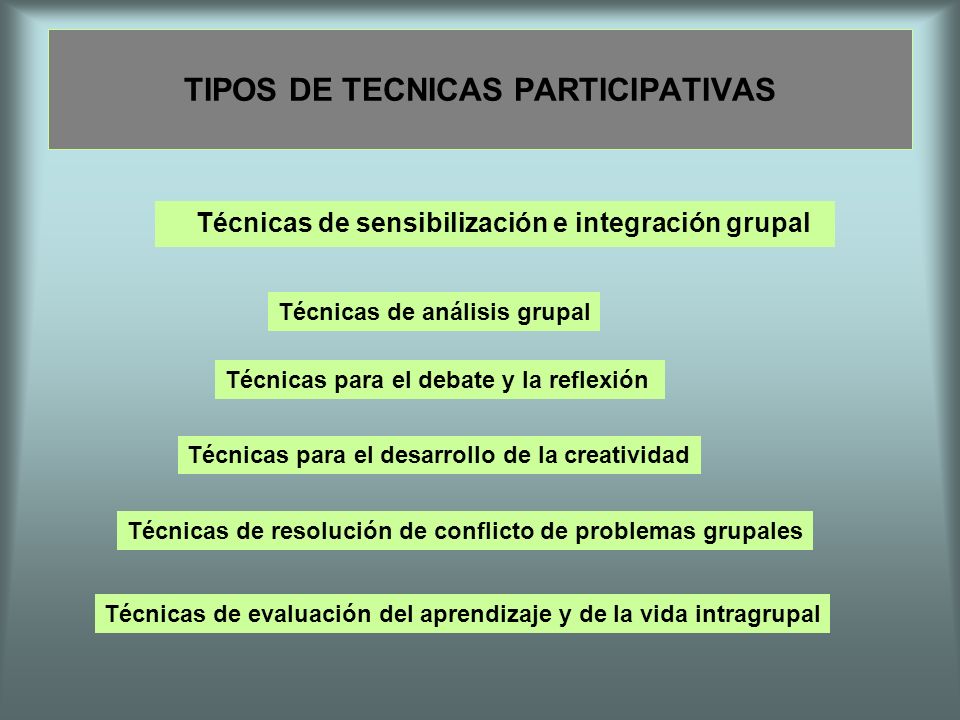 TIPOS DE TECNICAS PARTICIPATIVAS

Técnicas de sensibilización e integración grupal

Técnicas de análisis grupal

Técnicas para el debate y la reflexión

Técnicas para el desarrollo de la creatividad

Técnicas de resolución de conflicto de problemas grupales

Técnicas de evaluación del aprendizaje y de la vida intragrupal